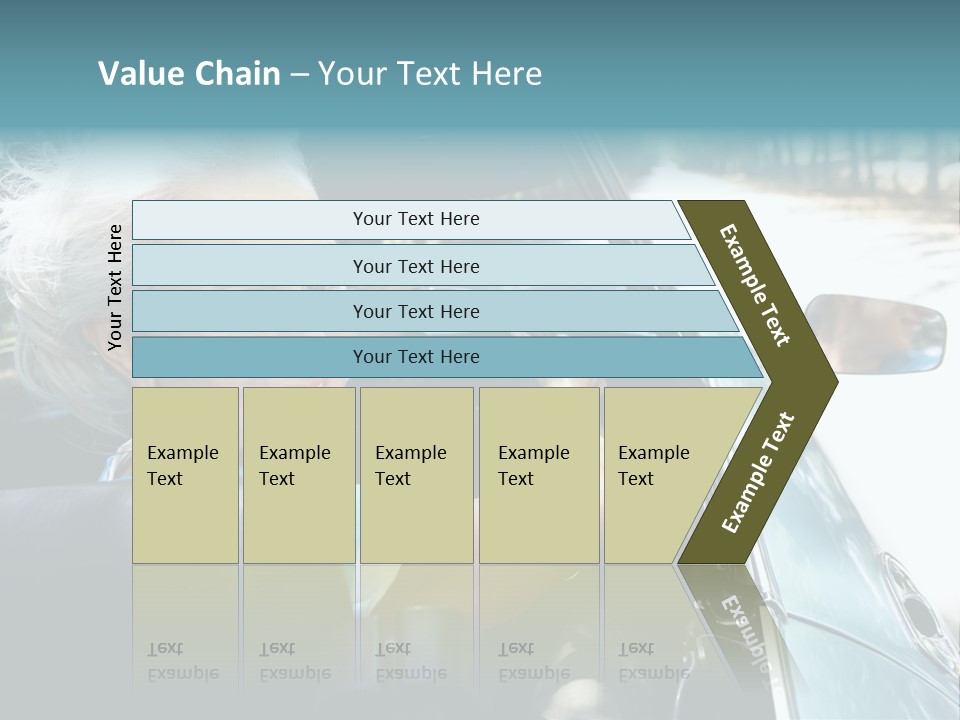 Value Chain – Your Text Here

Your Text Here

Your Text Here

Your Text Here

Your Text Here

Your Text Here

Example Text

Example Text

Example Text

Example Text

Example Text

Example Text

Example Text